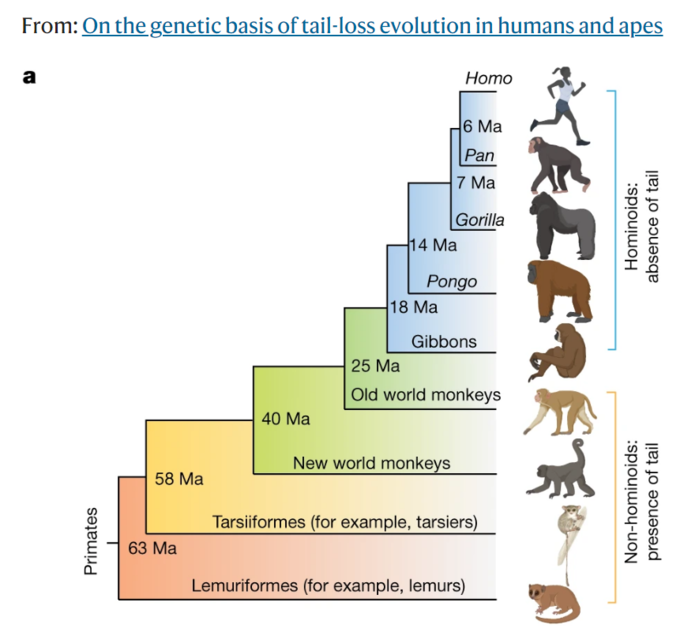 From: On the genetic basis of tail-loss evolution in humans and apes

a

Homo

6 Ma

Pan

7 Ma

Gorilla

14 Ma

Pongo

18 Ma

Gibbons

25 Ma

Old world monkeys

40 Ma

New world monkeys

58 Ma

Tarsiiformes (for example, tarsiers)

63 Ma

Lemuriformes (for example, lemurs)

Primates

Hominoids: absence of tail

Non-hominoids: presence of tail